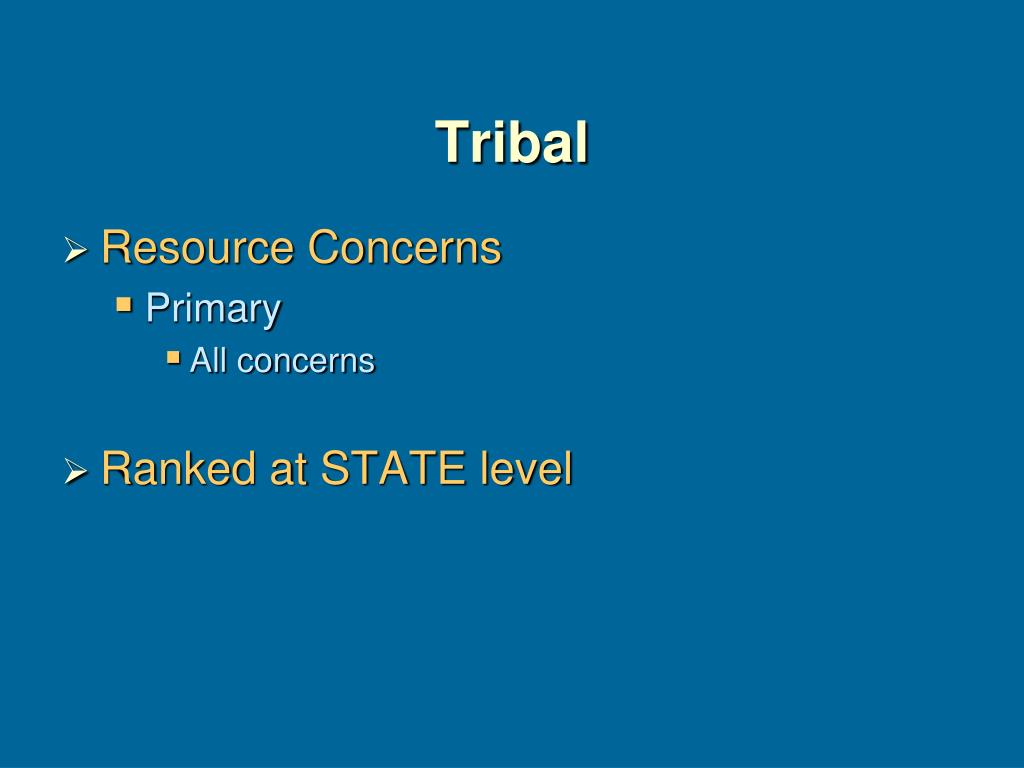 Tribal

Resource Concerns
Primary
All concerns

Ranked at STATE level